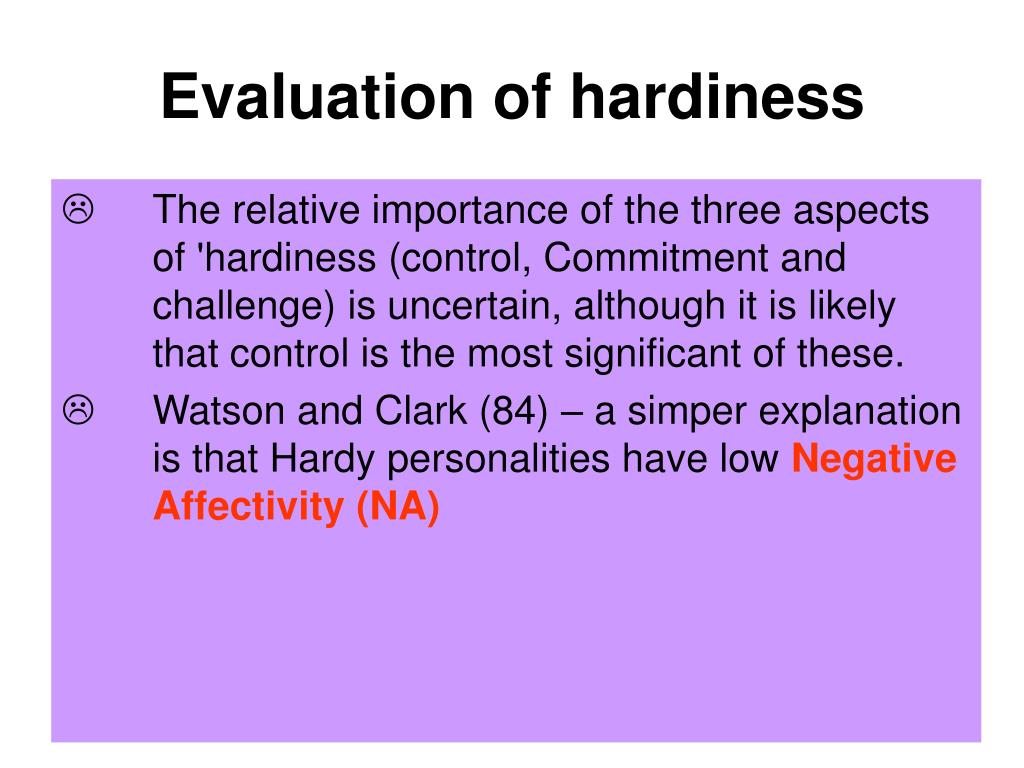 Evaluation of hardiness

☹ The relative importance of the three aspects of 'hardiness (control, Commitment and challenge) is uncertain, although it is likely that control is the most significant of these.

☹ Watson and Clark (84) – a simper explanation is that Hardy personalities have low Negative Affectivity (NA)